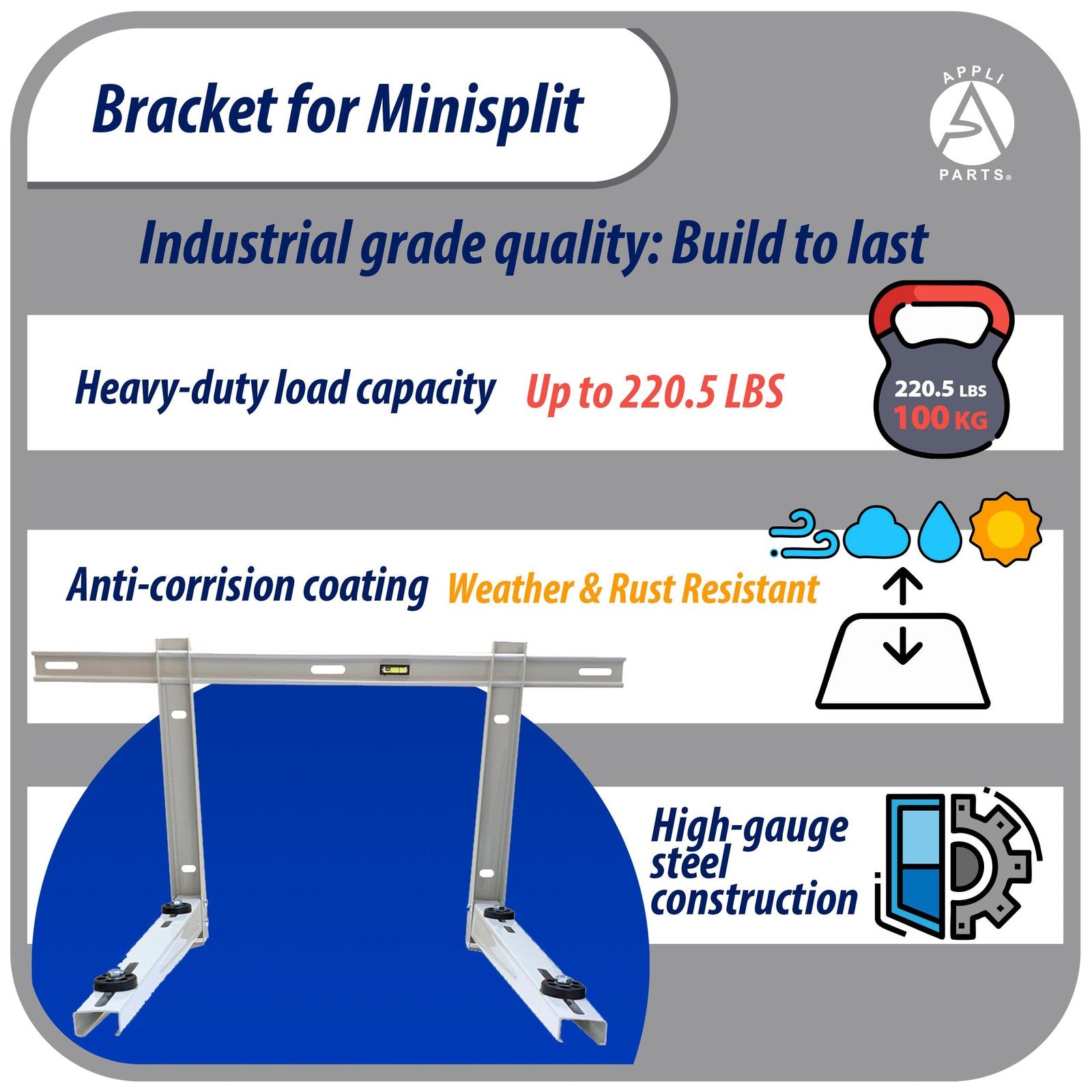 Bracket for Minisplit

APPLI PARTS®

Industrial grade quality: Build to last

Heavy-duty load capacity Up to 220.5 LBS

220.5 LBS
100 KG

Anti-corrision coating Weather & Rust Resistant

High-gauge steel construction